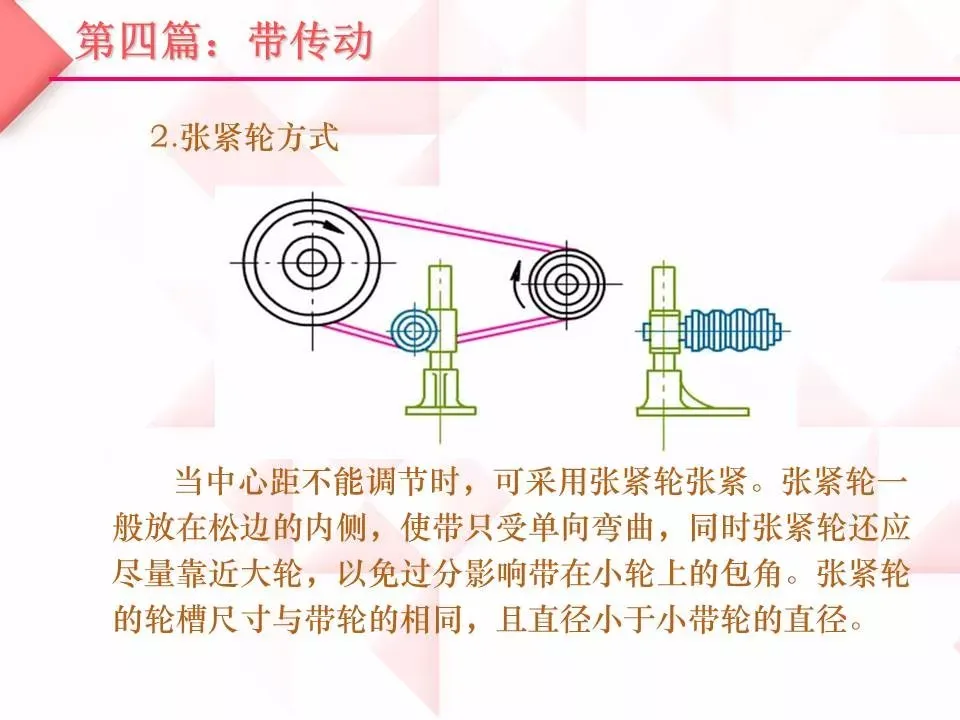 第四篇：带传动

2.张紧轮方式

当中心距不能调节时，可采用张紧轮张紧。张紧轮一般放在松边的内侧，使带只受单向弯曲，同时张紧轮还应尽量靠近大轮，以免过分影响带在小轮上的包角。张紧轮的轮槽尺寸与带轮的相同，且直径小于小带轮的直径。